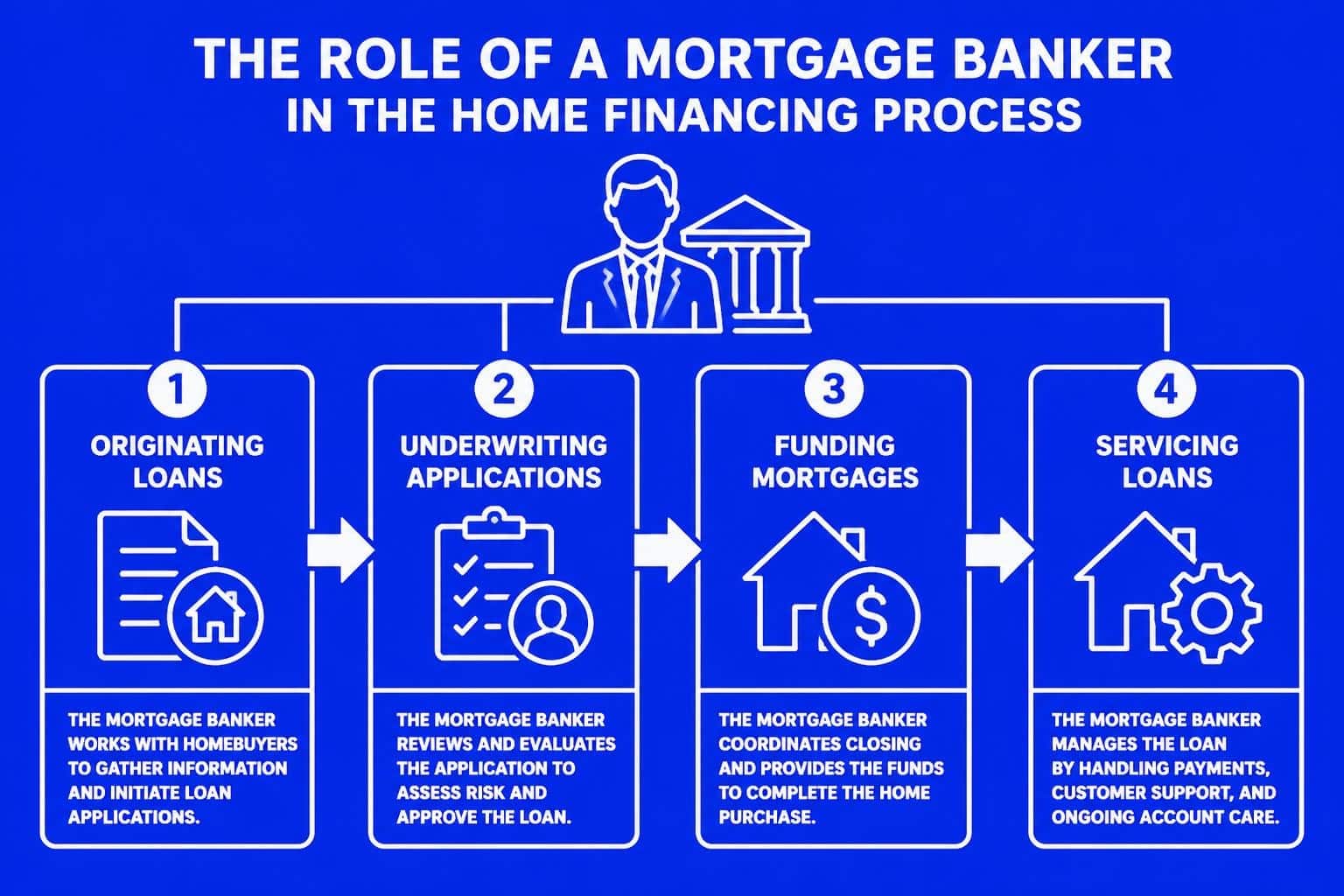 THE ROLE OF A MORTGAGE BANKER
IN THE HOME FINANCING PROCESS

1
ORIGINATING LOANS

THE MORTGAGE BANKER WORKS WITH HOMEBUYERS TO GATHER INFORMATION AND INITIATE LOAN APPLICATIONS.

2
UNDERWRITING APPLICATIONS

THE MORTGAGE BANKER REVIEWS AND EVALUATES THE APPLICATION TO ASSESS RISK AND APPROVE THE LOAN.

3
FUNDING MORTGAGES

$

THE MORTGAGE BANKER COORDINATES CLOSING AND PROVIDES THE FUNDS TO COMPLETE THE HOME PURCHASE.

4
SERVICING LOANS

THE MORTGAGE BANKER MANAGES THE LOAN BY HANDLING PAYMENTS, CUSTOMER SUPPORT, AND ONGOING ACCOUNT CARE.